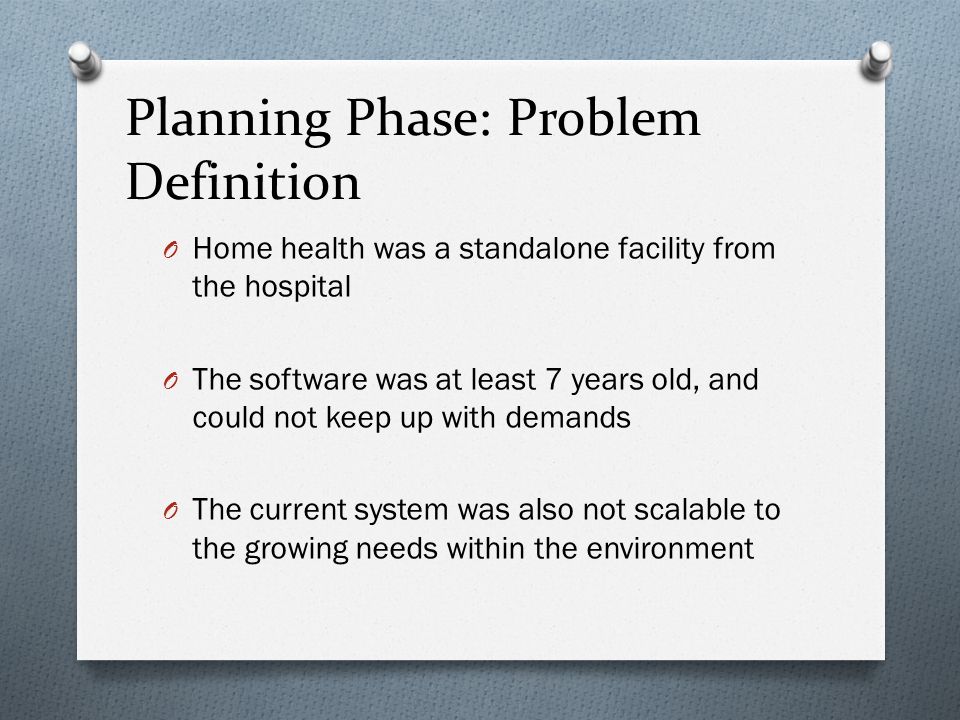 Planning Phase: Problem Definition

O Home health was a standalone facility from the hospital

O The software was at least 7 years old, and could not keep up with demands

O The current system was also not scalable to the growing needs within the environment